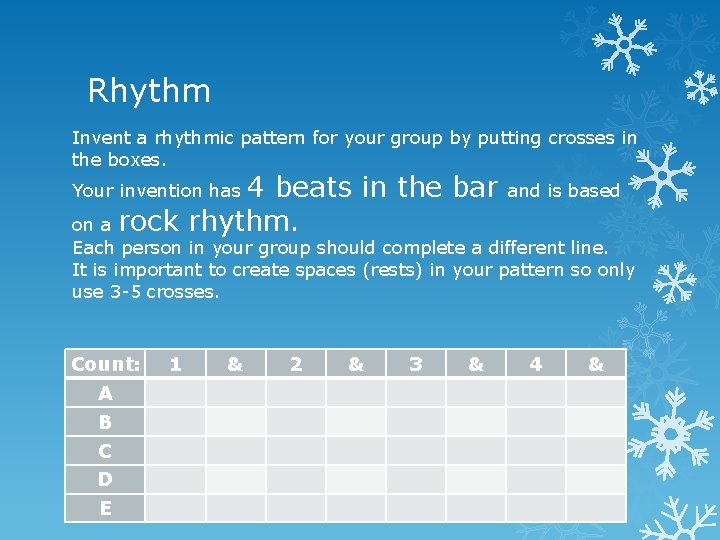 Rhythm

Invent a rhythmic pattern for your group by putting crosses in the boxes.

Your invention has 4 beats in the bar and is based on a rock rhythm.

Each person in your group should complete a different line.

It is important to create spaces (rests) in your pattern so only use 3-5 crosses.

| Count: | 1 | & | 2 | & | 3 | & | 4 | & |
|---|---|---|---|---|---|---|---|---|
| A | | | | | | | | |
| B | | | | | | | | |
| C | | | | | | | | |
| D | | | | | | | | |
| E | | | | | | | | |